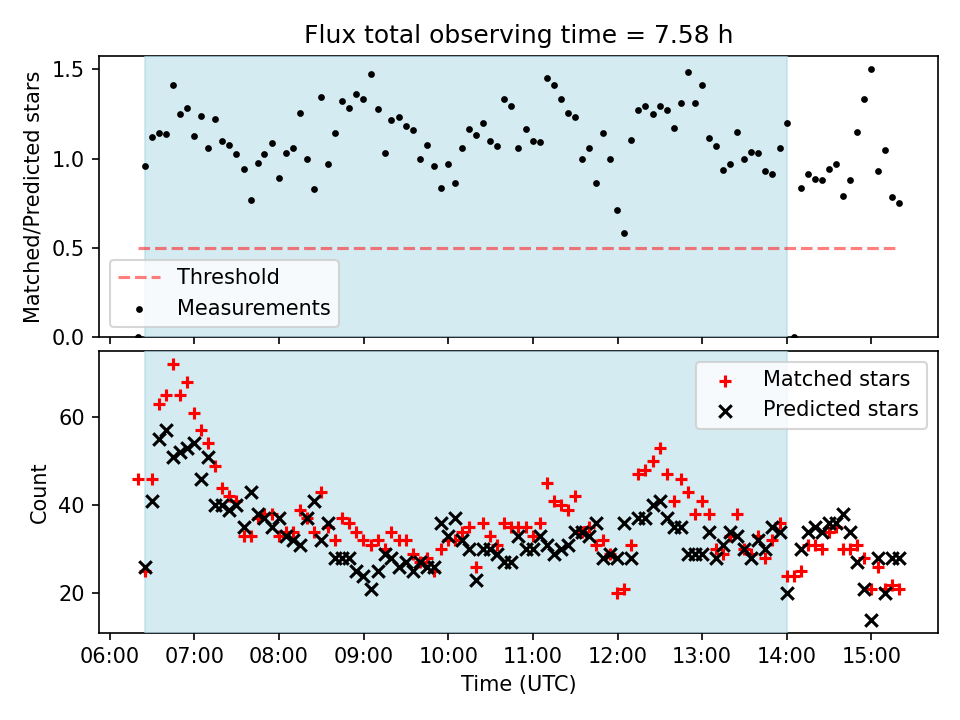 Flux total observing time = 7.58 h

Matched/Predicted stars

1.5
1.0
0.5
0.0

Threshold
Measurements

Count

60
40
20

Matched stars
Predicted stars

06:00 07:00 08:00 09:00 10:00 11:00 12:00 13:00 14:00 15:00

Time (UTC)